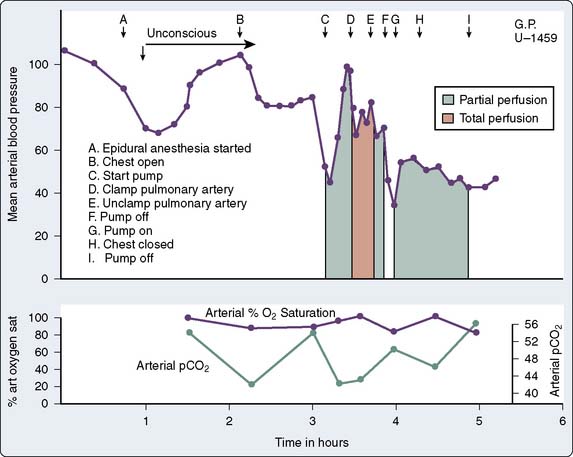 A
Unconscious
B
C D E F G H I
G.P.
U–1459

Mean arterial blood pressure
100
80
60
40
20
0

Partial perfusion
Total perfusion

A. Epidural anesthesia started
B. Chest open
C. Start pump
D. Clamp pulmonary artery
E. Unclamp pulmonary artery
F. Pump off
G. Pump on
H. Chest closed
I. Pump off

% art oxygen sat
100
80
60
40
20
0
Arterial % $O_2$ Saturation
Arterial $pCO_2$
56
52
48
44
40
Arterial $pCO_2$

1 2 3 4 5 6
Time in hours